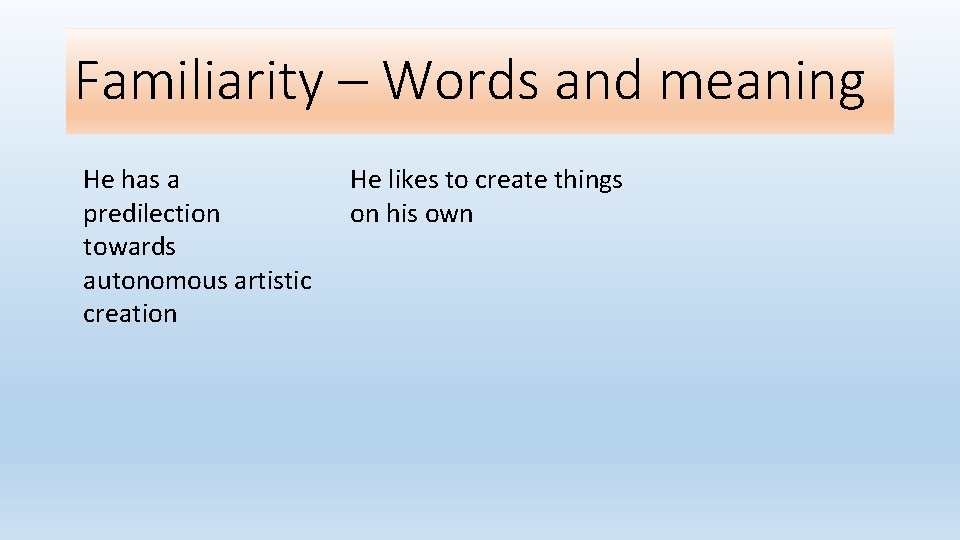 Familiarity – Words and meaning

He has a predilection towards autonomous artistic creation

He likes to create things on his own